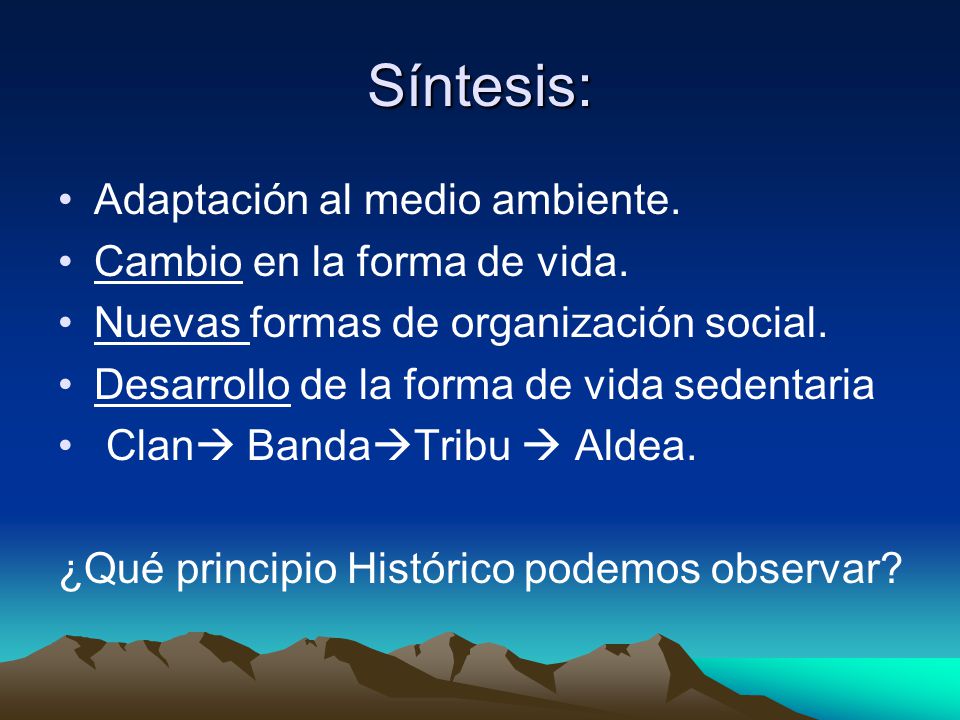 Síntesis:

• Adaptación al medio ambiente.
• Cambio en la forma de vida.
• Nuevas formas de organización social.
• Desarrollo de la forma de vida sedentaria
• Clan→ Banda→Tribu → Aldea.

¿Qué principio Histórico podemos observar?